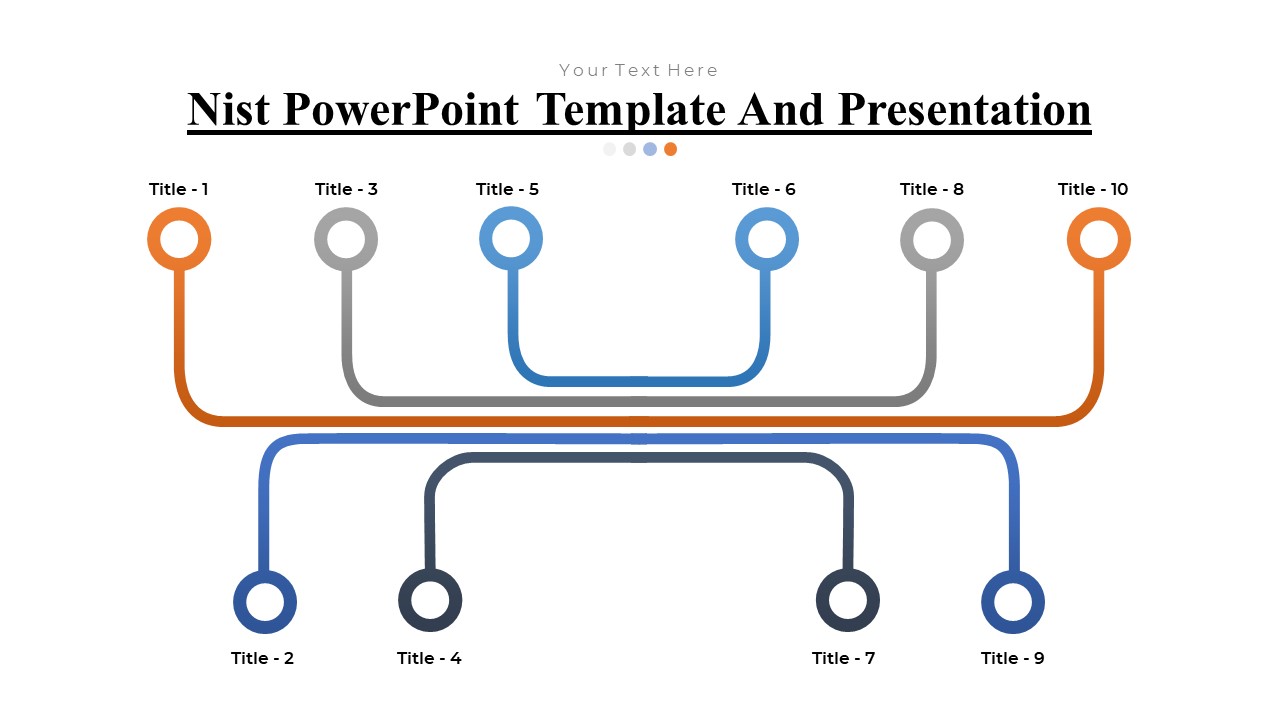 Your Text Here

Nist PowerPoint Template And Presentation

Title - 1
Title - 3
Title - 5
Title - 6
Title - 8
Title - 10

Title - 2
Title - 4
Title - 7
Title - 9